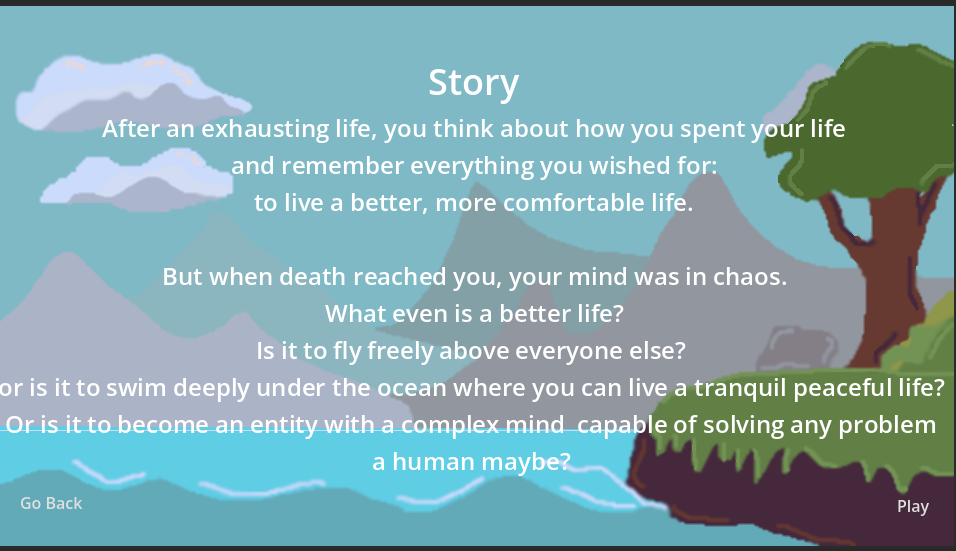 Story

After an exhausting life, you think about how you spent your life and remember everything you wished for: to live a better, more comfortable life.

But when death reached you, your mind was in chaos.
What even is a better life?
Is it to fly freely above everyone else?
or is it to swim deeply under the ocean where you can live a tranquil peaceful life?
Or is it to become an entity with a complex mind capable of solving any problem a human maybe?

Go Back

Play